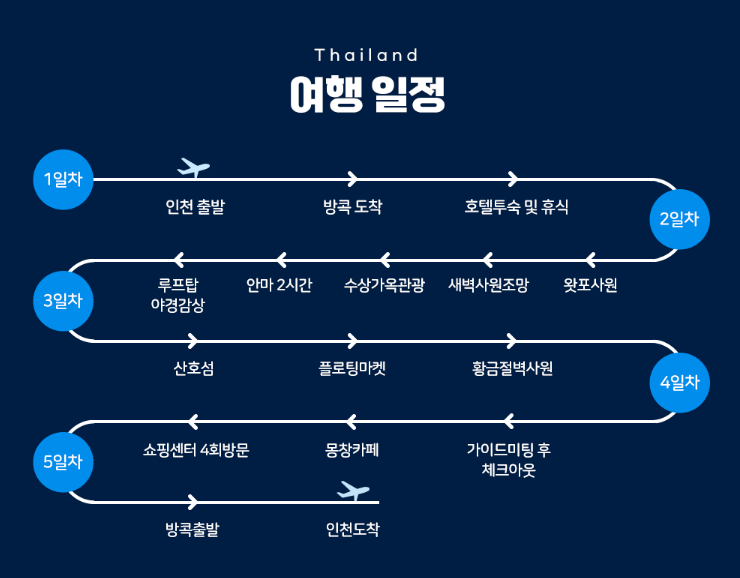 Thailand
여행 일정

1일차
인천 출발
방콕 도착
호텔투숙 및 휴식
2일차
왓포사원
새벽사원조망
수상가옥관광
안마 2시간
루프탑
야경감상
3일차
산호섬
플로팅마켓
황금절벽사원
4일차
가이드미팅 후
체크아웃
몽창카페
쇼핑센터 4회방문
5일차
방콕출발
인천도착